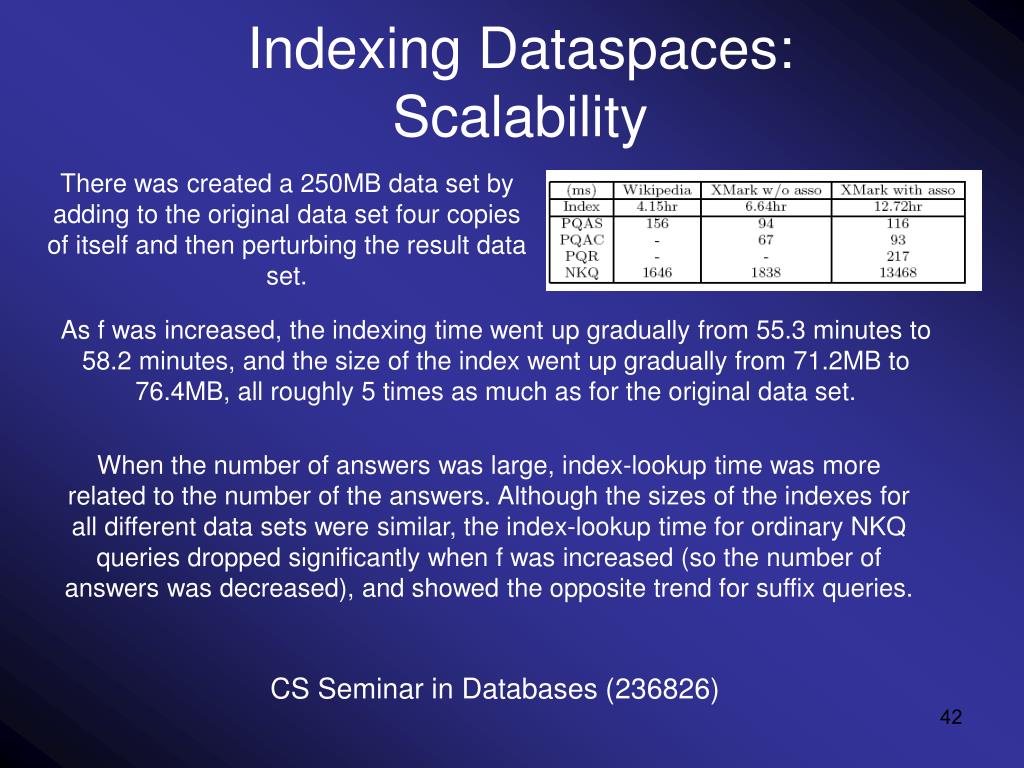 Indexing Dataspaces: Scalability

There was created a 250MB data set by adding to the original data set four copies of itself and then perturbing the result data set.

| (ms) | Wikipedia | XMark w/o asso | XMark with asso |
|---|---|---|---|
| Index | 4.15hr | 6.64hr | 12.72hr |
| PQAS | 156 | 94 | 116 |
| PQAC | - | 67 | 93 |
| PQR | - | - | 217 |
| NKQ | 1646 | 1838 | 13468 |

As f was increased, the indexing time went up gradually from 55.3 minutes to 58.2 minutes, and the size of the index went up gradually from 71.2MB to 76.4MB, all roughly 5 times as much as for the original data set.

When the number of answers was large, index-lookup time was more related to the number of the answers. Although the sizes of the indexes for all different data sets were similar, the index-lookup time for ordinary NKQ queries dropped significantly when f was increased (so the number of answers was decreased), and showed the opposite trend for suffix queries.

CS Seminar in Databases (236826)

42